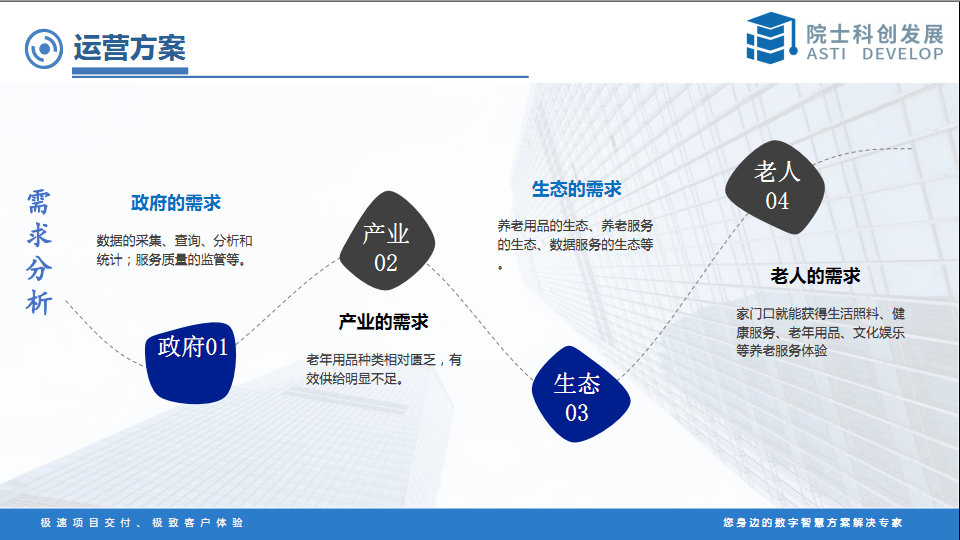 运营方案

院士科创发展
ASTI DEVELOP

需求分析

政府的需求
数据的采集、查询、分析和统计；服务质量的监管等。

政府01

产业
02

产业的需求
老年用品种类相对匮乏，有效供给明显不足。

生态的需求
养老用品的生态、养老服务的生态、数据服务的生态等。

生态
03

老人
04

老人的需求
家门口就能获得生活照料、健康服务、老年用品、文化娱乐等养老服务体验

极速项目交付、极致客户体验

您身边的数字智慧方案解决专家